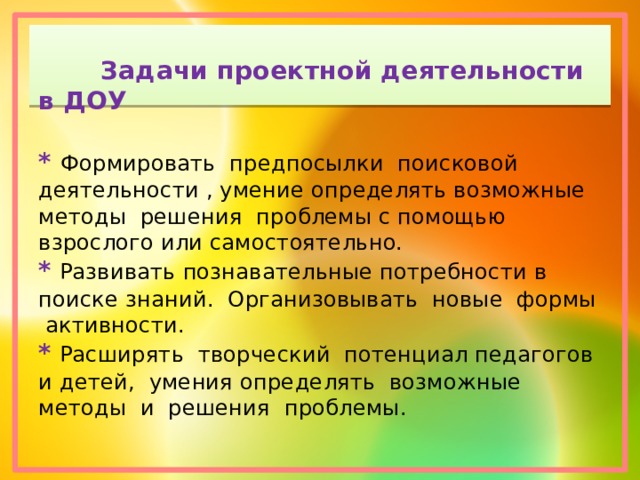 Задачи проектной деятельности в ДОУ

* Формировать предпосылки поисковой деятельности , умение определять возможные методы решения проблемы с помощью взрослого или самостоятельно.

* Развивать познавательные потребности в поиске знаний. Организовывать новые формы активности.

* Расширять творческий потенциал педагогов и детей, умения определять возможные методы и решения проблемы.